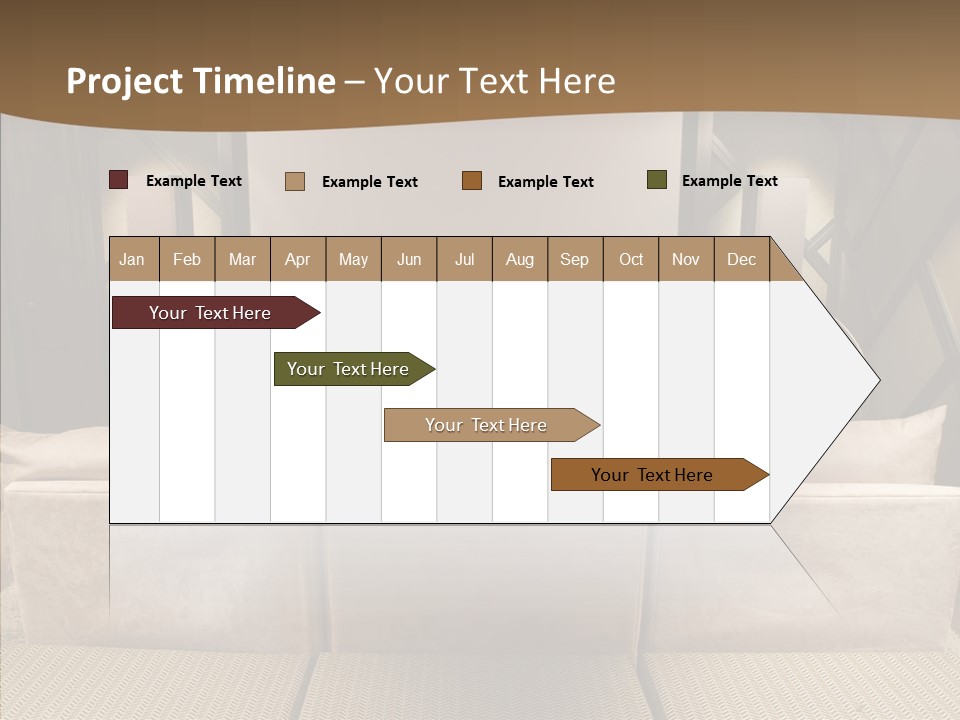 Project Timeline – Your Text Here

Example Text
Example Text
Example Text
Example Text

| Jan | Feb | Mar | Apr | May | Jun | Jul | Aug | Sep | Oct | Nov | Dec |
|---|---|---|---|---|---|---|---|---|---|---|---|

Your Text Here
Your Text Here
Your Text Here
Your Text Here